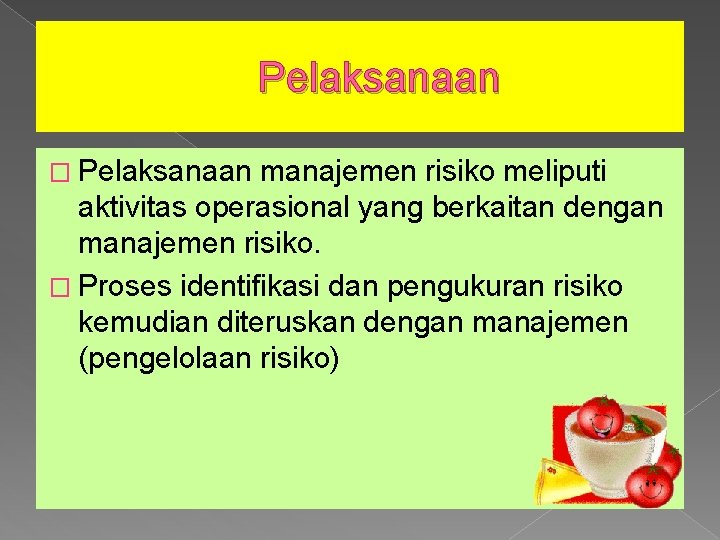 Pelaksanaan

□ Pelaksanaan manajemen risiko meliputi aktivitas operasional yang berkaitan dengan manajemen risiko.

□ Proses identifikasi dan pengukuran risiko kemudian diteruskan dengan manajemen (pengelolaan risiko)